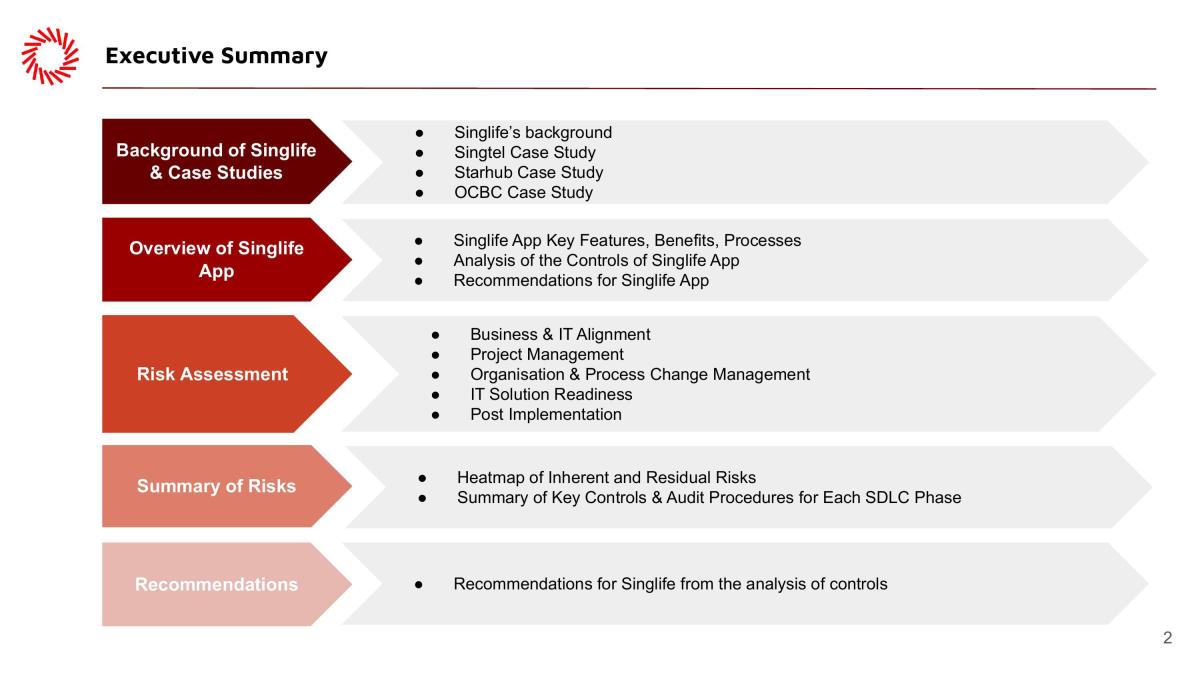 Executive Summary

Background of Singlife & Case Studies

• Singlife's background
• Singtel Case Study
• Starhub Case Study
• OCBC Case Study

Overview of Singlife App

• Singlife App Key Features, Benefits, Processes
• Analysis of the Controls of Singlife App
• Recommendations for Singlife App

Risk Assessment

• Business & IT Alignment
• Project Management
• Organisation & Process Change Management
• IT Solution Readiness
• Post Implementation

Summary of Risks

• Heatmap of Inherent and Residual Risks
• Summary of Key Controls & Audit Procedures for Each SDLC Phase

Recommendations

• Recommendations for Singlife from the analysis of controls

2